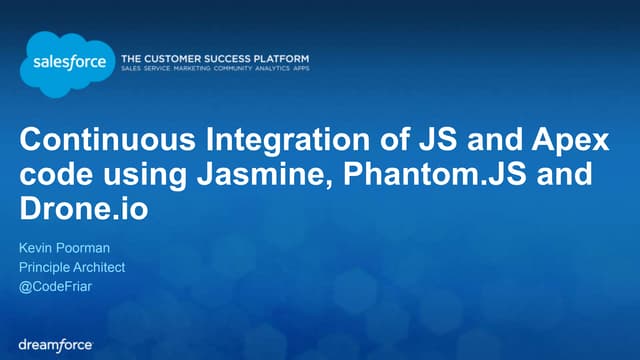 salesforce

THE CUSTOMER SUCCESS PLATFORM
SALES SERVICE MARKETING COMMUNITY ANALYTICS APPS

Continuous Integration of JS and Apex code using Jasmine, Phantom.JS and Drone.io

Kevin Poorman
Principle Architect
@CodeFriar

dreamforce